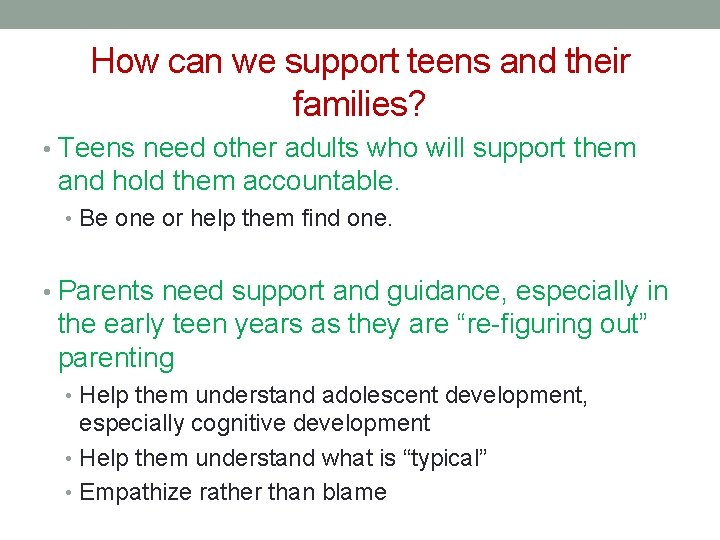 How can we support teens and their families?

• Teens need other adults who will support them and hold them accountable.
  • Be one or help them find one.

• Parents need support and guidance, especially in the early teen years as they are “re-figuring out” parenting
  • Help them understand adolescent development, especially cognitive development
  • Help them understand what is “typical”
  • Empathize rather than blame